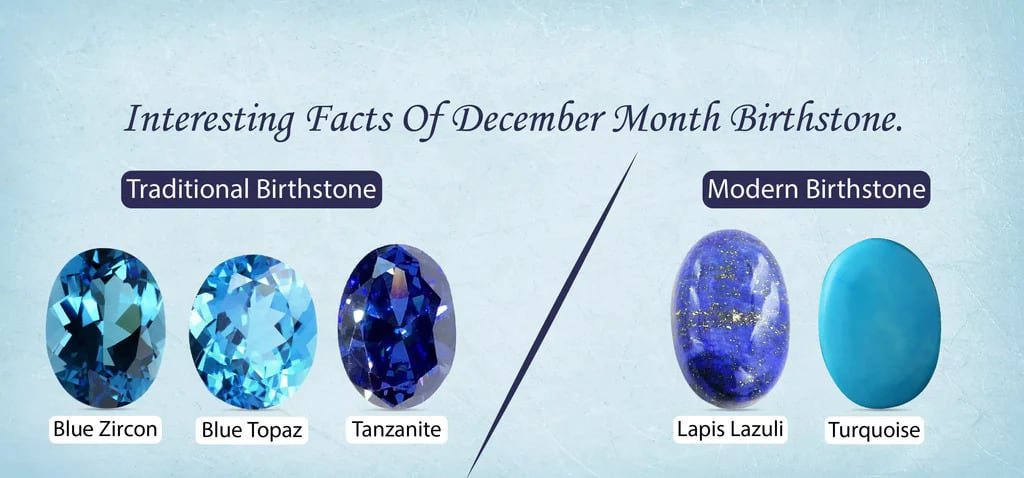 Interesting Facts Of December Month Birthstone.

Traditional Birthstone

Blue Zircon

Blue Topaz

Tanzanite

Modern Birthstone

Lapis Lazuli

Turquoise